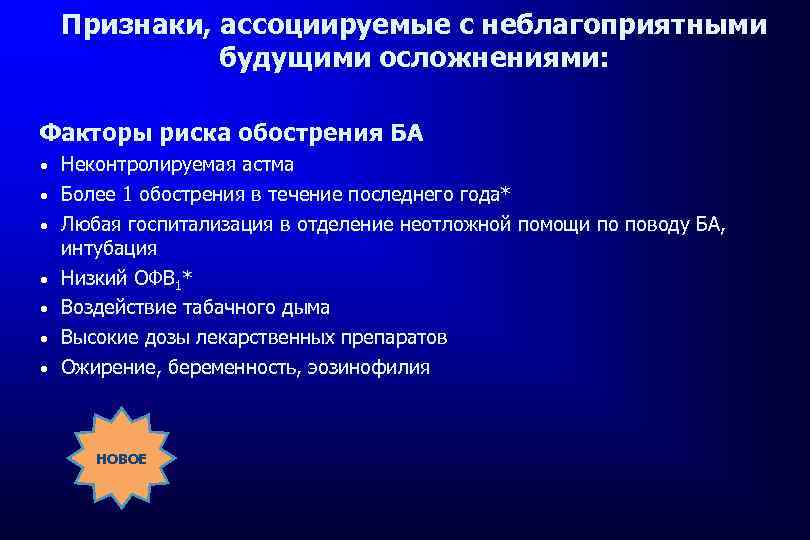 Признаки, ассоциируемые с неблагоприятными будущими осложнениями:

Факторы риска обострения БА

• Неконтролируемая астма
• Более 1 обострения в течение последнего года*
• Любая госпитализация в отделение неотложной помощи по поводу БА, интубация
• Низкий ОФВ$_1$*
• Воздействие табачного дыма
• Высокие дозы лекарственных препаратов
• Ожирение, беременность, эозинофилия

НОВОЕ